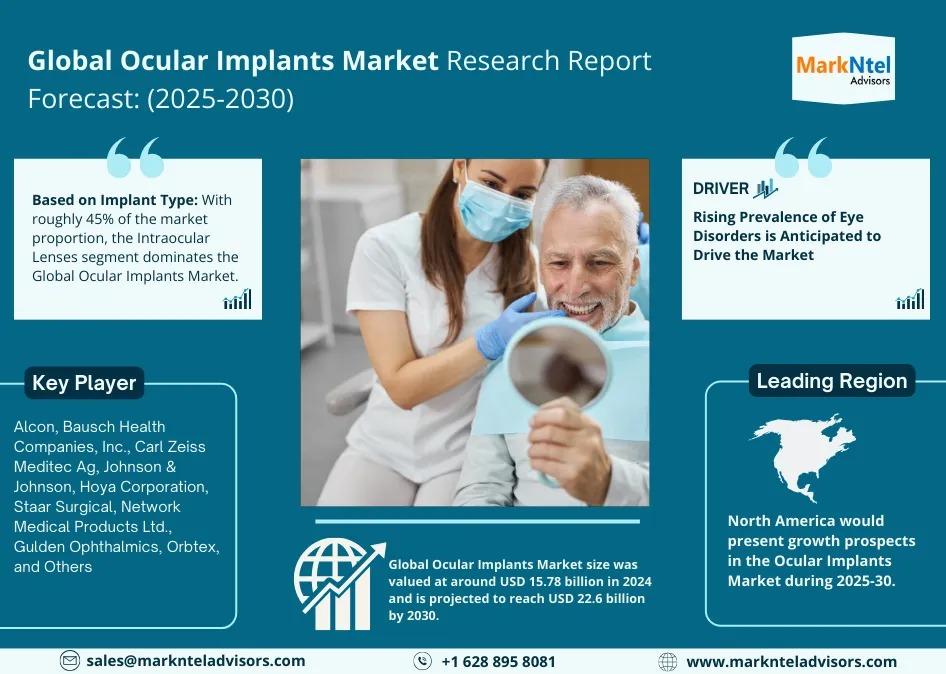 Global Ocular Implants Market Research Report Forecast: (2025-2030)

MarkNtel Advisors

Based on Implant Type: With roughly 45% of the market proportion, the Intraocular Lenses segment dominates the Global Ocular Implants Market.

DRIVER

Rising Prevalence of Eye Disorders is Anticipated to Drive the Market

Key Player

Alcon, Bausch Health Companies, Inc., Carl Zeiss Meditec Ag, Johnson & Johnson, Hoya Corporation, Staar Surgical, Network Medical Products Ltd., Gulden Ophthalmics, Orbtex, and Others

Global Ocular Implants Market size was valued at around USD 15.78 billion in 2024 and is projected to reach USD 22.6 billion by 2030.

Leading Region

North America would present growth prospects in the Ocular Implants Market during 2025-30.

sales@marknteladvisors.com

+1 628 895 8081

www.marknteladvisors.com